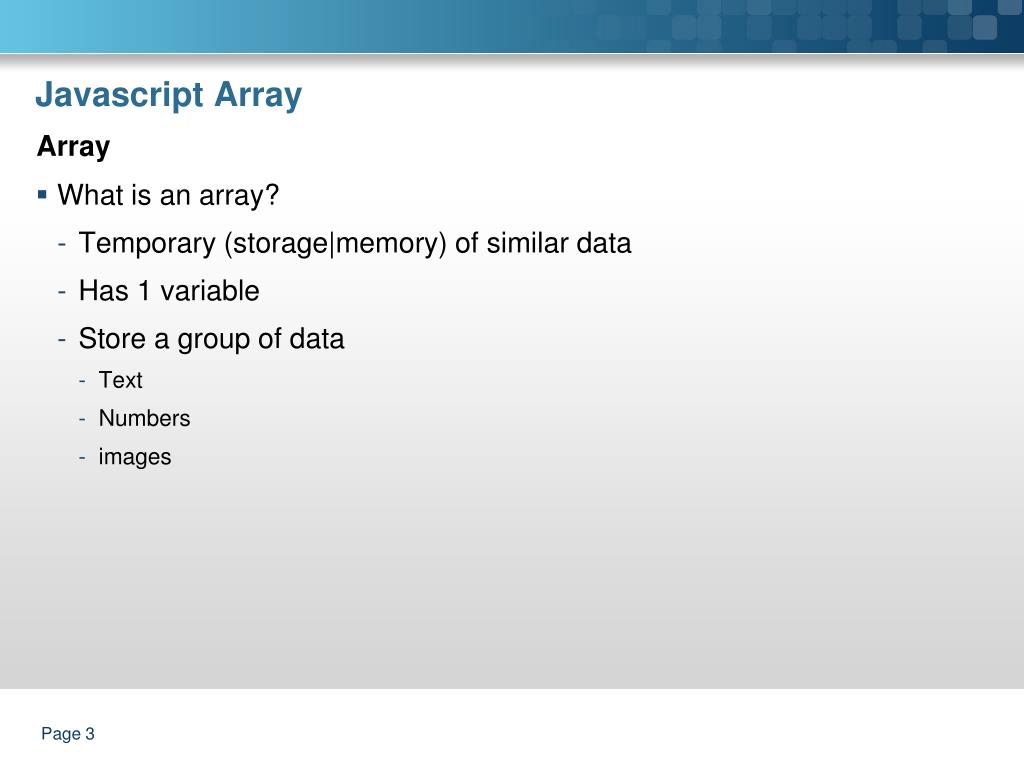 Javascript Array

Array

▪ What is an array?

- Temporary (storage|memory) of similar data

- Has 1 variable

- Store a group of data

- Text

- Numbers

- images

Page 3